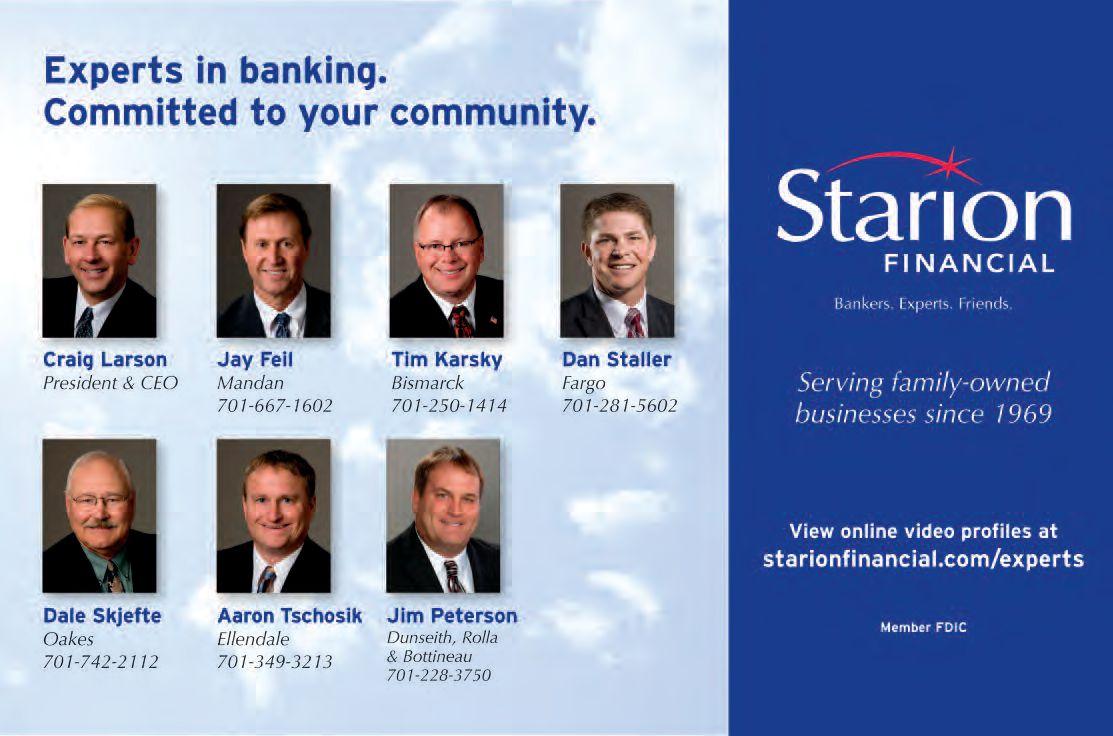 Experts in banking.
Committed to your community.

Craig Larson
President & CEO

Jay Feil
Mandan
701-667-1602

Tim Karsky
Bismarck
701-250-1414

Dan Staller
Fargo
701-281-5602

Dale Skjefte
Oakes
701-742-2112

Aaron Tschosik
Ellendale
701-349-3213

Jim Peterson
Dunseith, Rolla
& Bottineau
701-228-3750

Starion
FINANCIAL

Bankers. Experts. Friends.

Serving family-owned businesses since 1969

View online video profiles at
starionfinancial.com/experts

Member FDIC